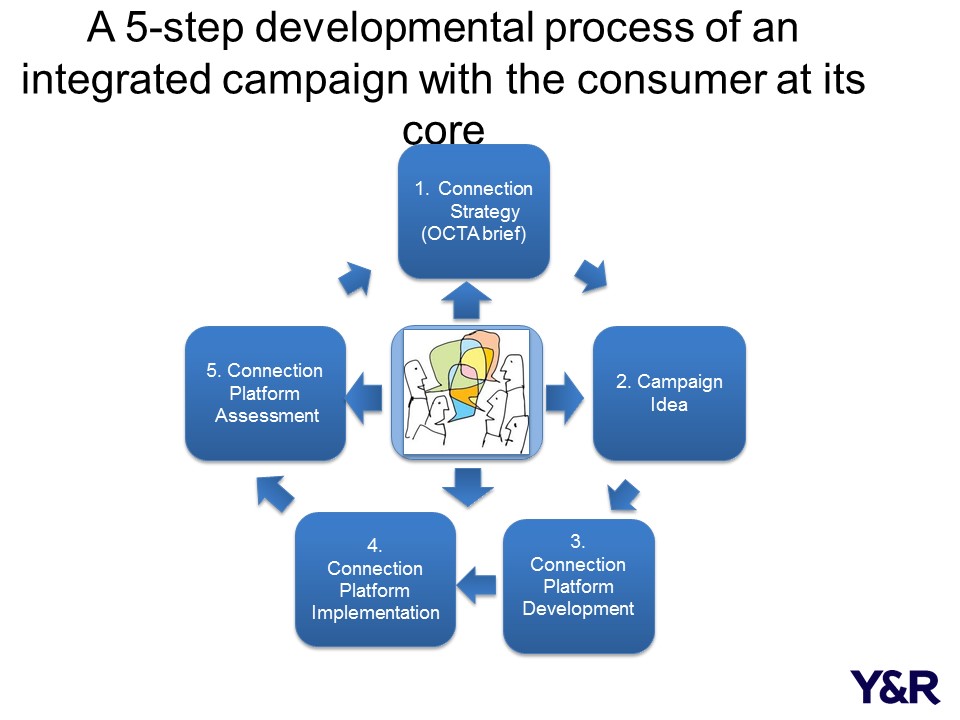 A 5-step developmental process of an integrated campaign with the consumer at its core

1. Connection Strategy (OCTA brief)

2. Campaign Idea

3. Connection Platform Development

4. Connection Platform Implementation

5. Connection Platform Assessment

Y&R